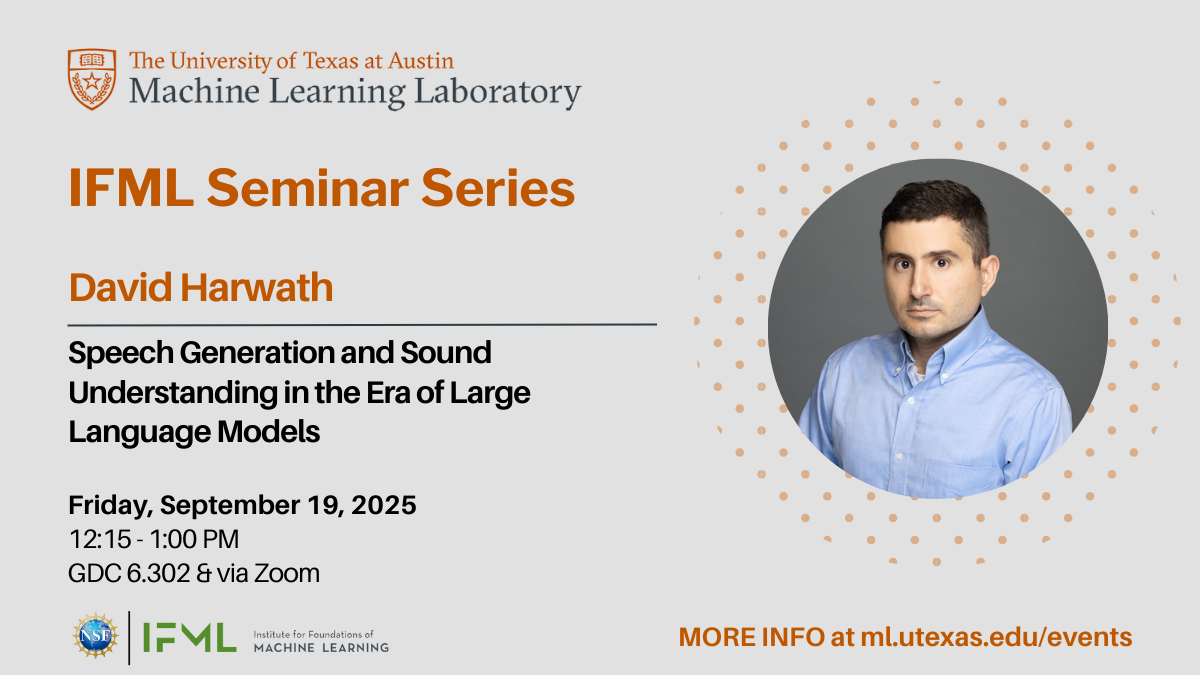 The University of Texas at Austin
Machine Learning Laboratory

IFML Seminar Series

David Harwath

Speech Generation and Sound Understanding in the Era of Large Language Models

Friday, September 19, 2025
12:15 - 1:00 PM
GDC 6.302 & via Zoom

NSF

IFML Institute for Foundations of MACHINE LEARNING

MORE INFO at ml.utexas.edu/events